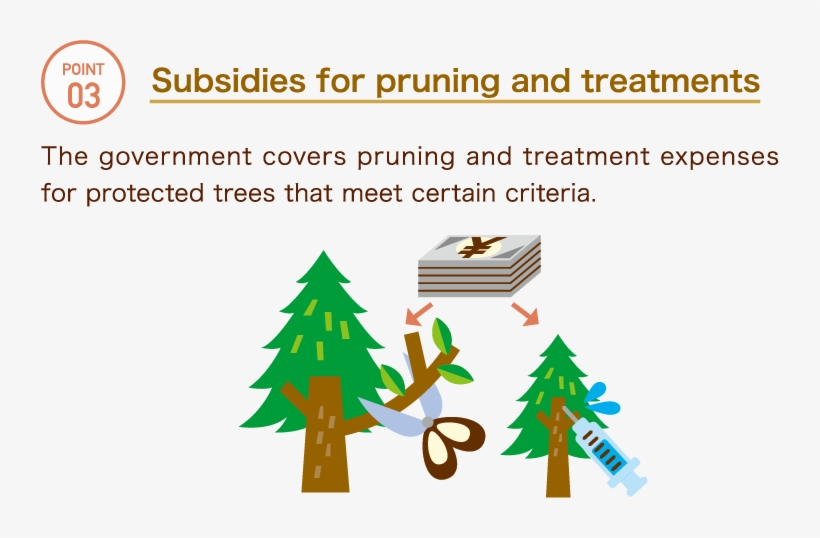 POINT
03

Subsidies for pruning and treatments

The government covers pruning and treatment expenses for protected trees that meet certain criteria.

¥